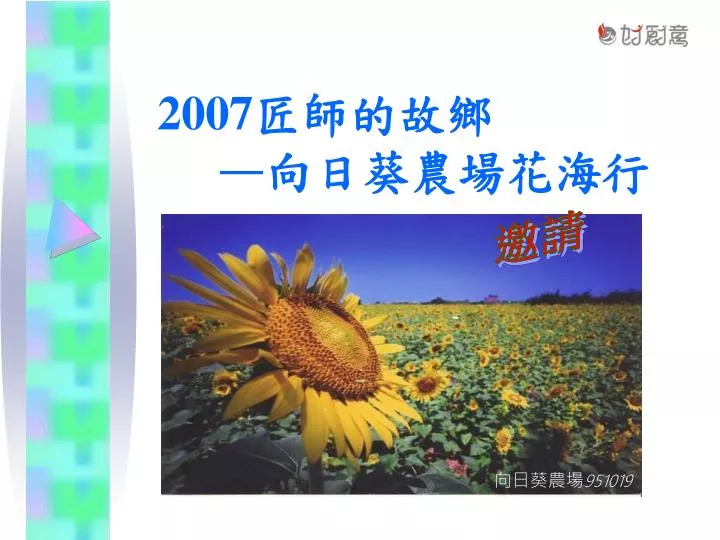 好創意

2007匠師的故鄉
—向日葵農場花海行

邀請

向日葵農場951019